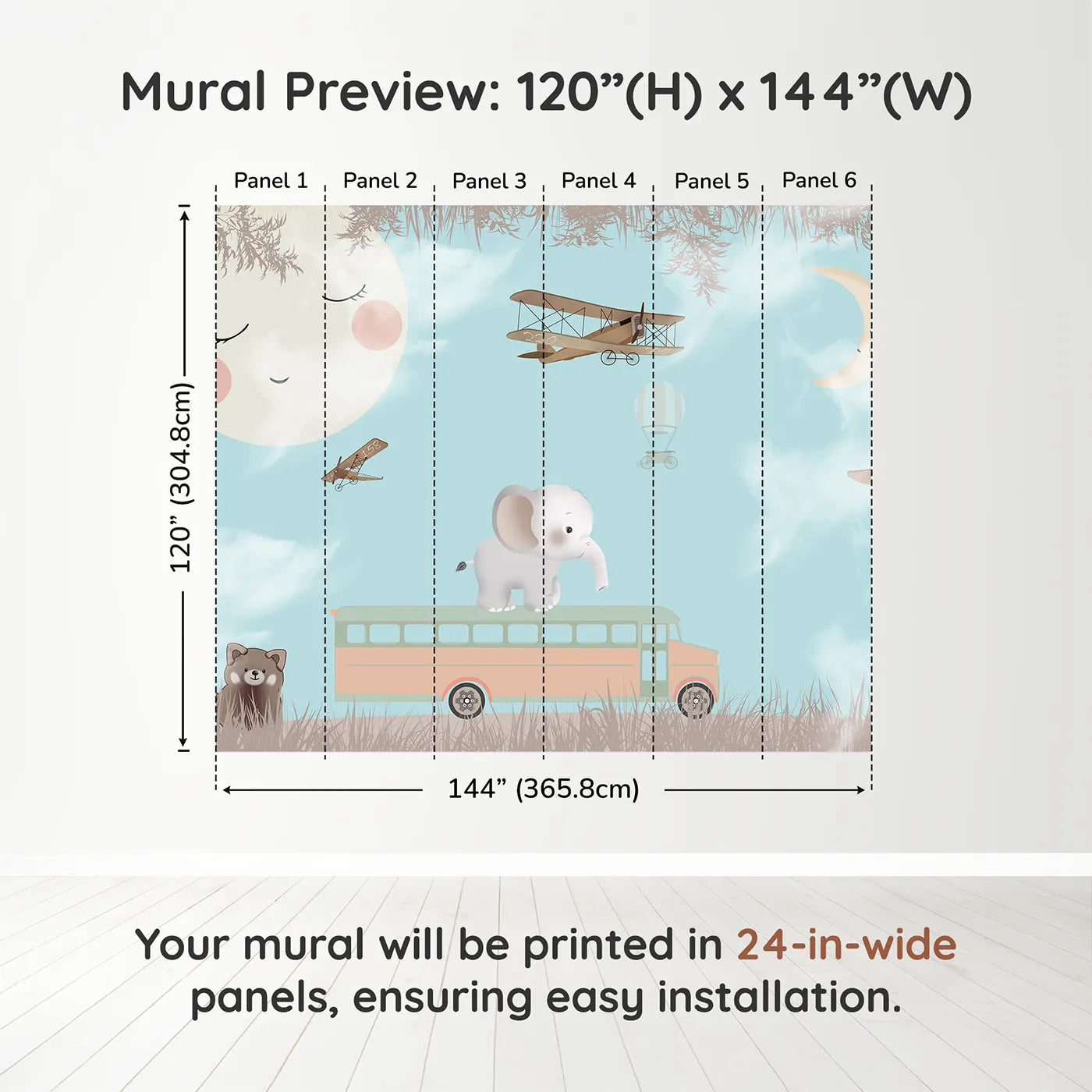 Mural Preview: 120”(H) x 144”(W)

Panel 1 Panel 2 Panel 3 Panel 4 Panel 5 Panel 6

120” (304.8cm)

144” (365.8cm)

Your mural will be printed in 24-in-wide panels, ensuring easy installation.